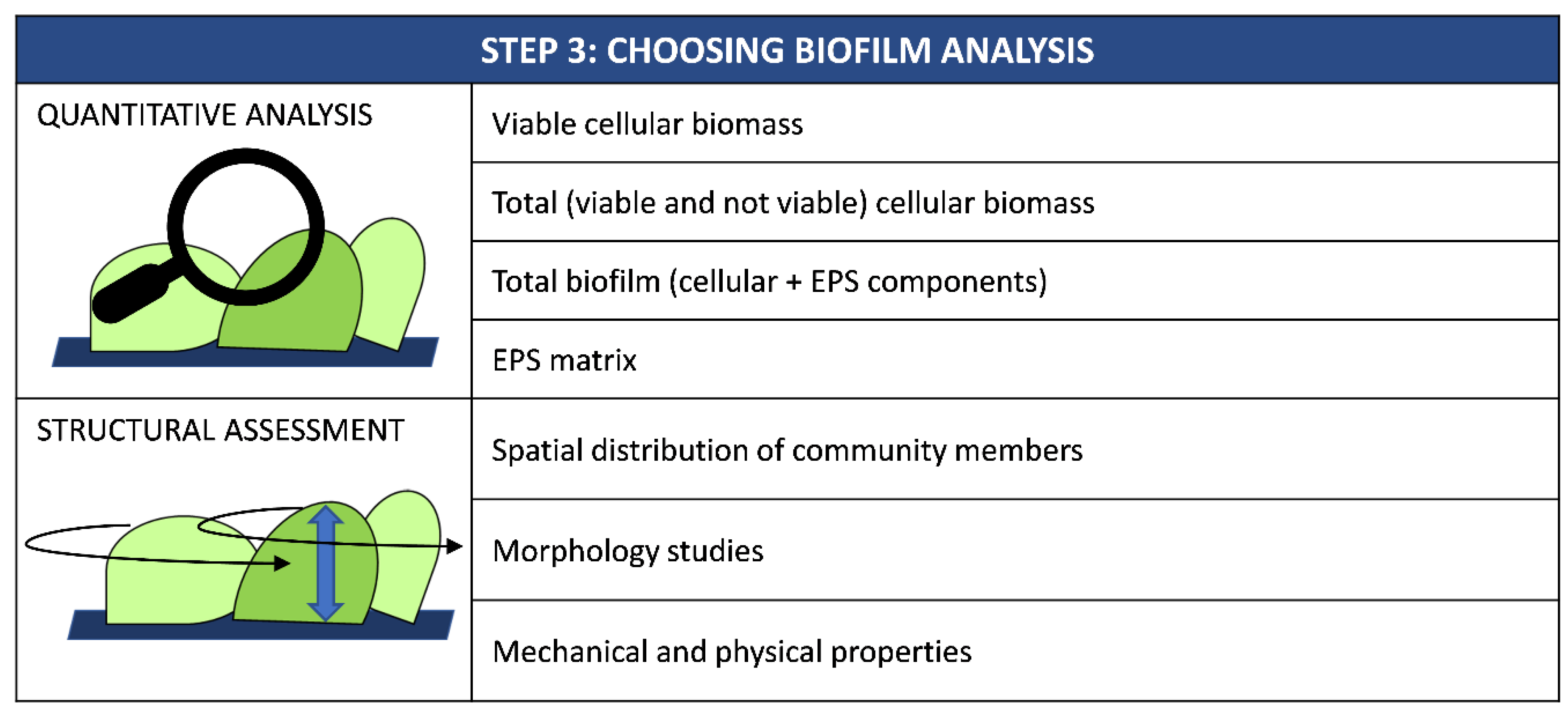 | STEP 3: CHOOSING BIOFILM ANALYSIS | |
|---|---|
| QUANTITATIVE ANALYSIS | Viable cellular biomass |
| | Total (viable and not viable) cellular biomass |
| | Total biofilm (cellular + EPS components) |
| | EPS matrix |
| STRUCTURAL ASSESSMENT | Spatial distribution of community members |
| | Morphology studies |
| | Mechanical and physical properties |